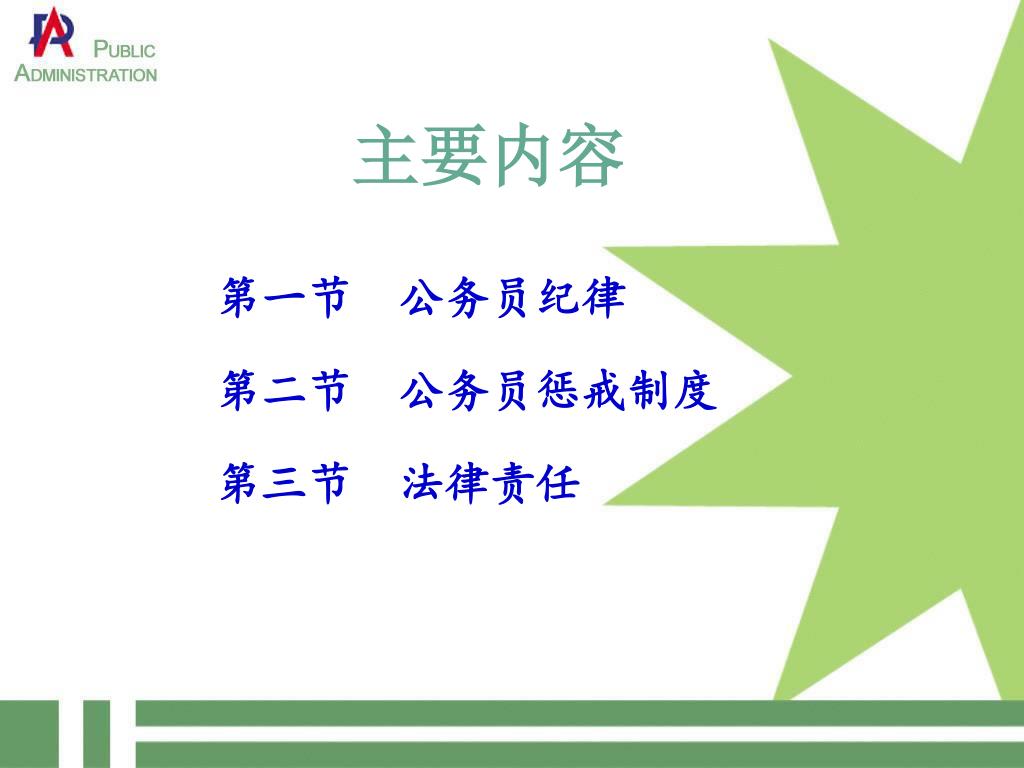 PUBLIC
ADMINISTRATION

主要内容

第一节　公务员纪律

第二节　公务员惩戒制度

第三节　法律责任